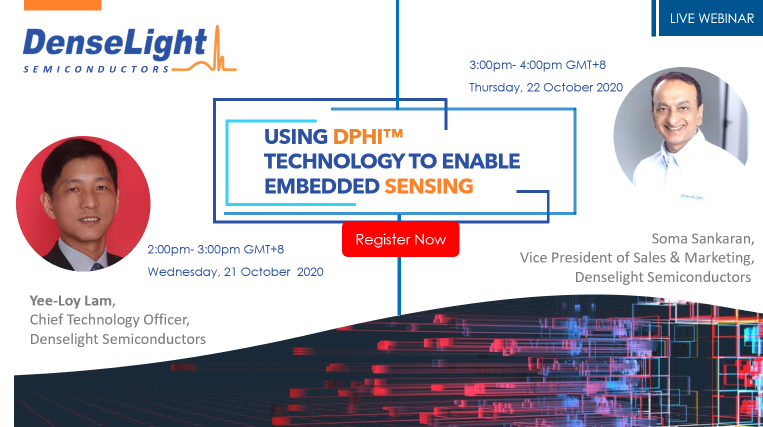 DenseLight
SEMICONDUCTORS

LIVE WEBINAR

3:00pm- 4:00pm GMT+8
Thursday, 22 October 2020

USING DPHI™ TECHNOLOGY TO ENABLE EMBEDDED SENSING

Register Now

2:00pm- 3:00pm GMT+8
Wednesday, 21 October 2020

Soma Sankaran,
Vice President of Sales & Marketing,
Denselight Semiconductors

Yee-Loy Lam,
Chief Technology Officer,
Denselight Semiconductors